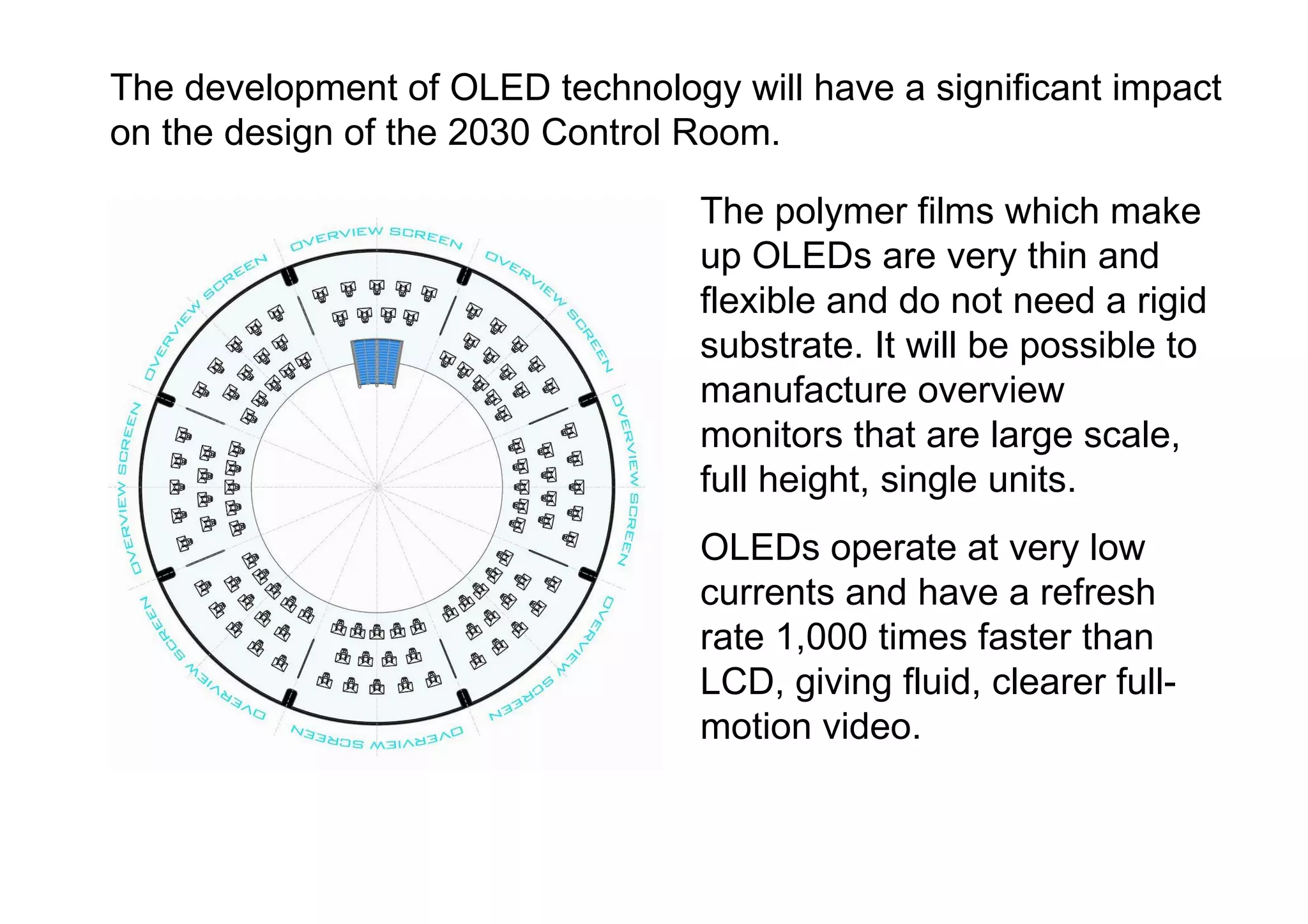 The development of OLED technology will have a significant impact on the design of the 2030 Control Room.

OVERVIEW SCREEN

OVERVIEW SCREEN

OVERVIEW SCREEN

OVERVIEW SCREEN

OVERVIEW SCREEN

OVERVIEW SCREEN

OVERVIEW SCREEN

OVERVIEW SCREEN

The polymer films which make up OLEDs are very thin and flexible and do not need a rigid substrate. It will be possible to manufacture overview monitors that are large scale, full height, single units.

OLEDs operate at very low currents and have a refresh rate 1,000 times faster than LCD, giving fluid, clearer full-motion video.